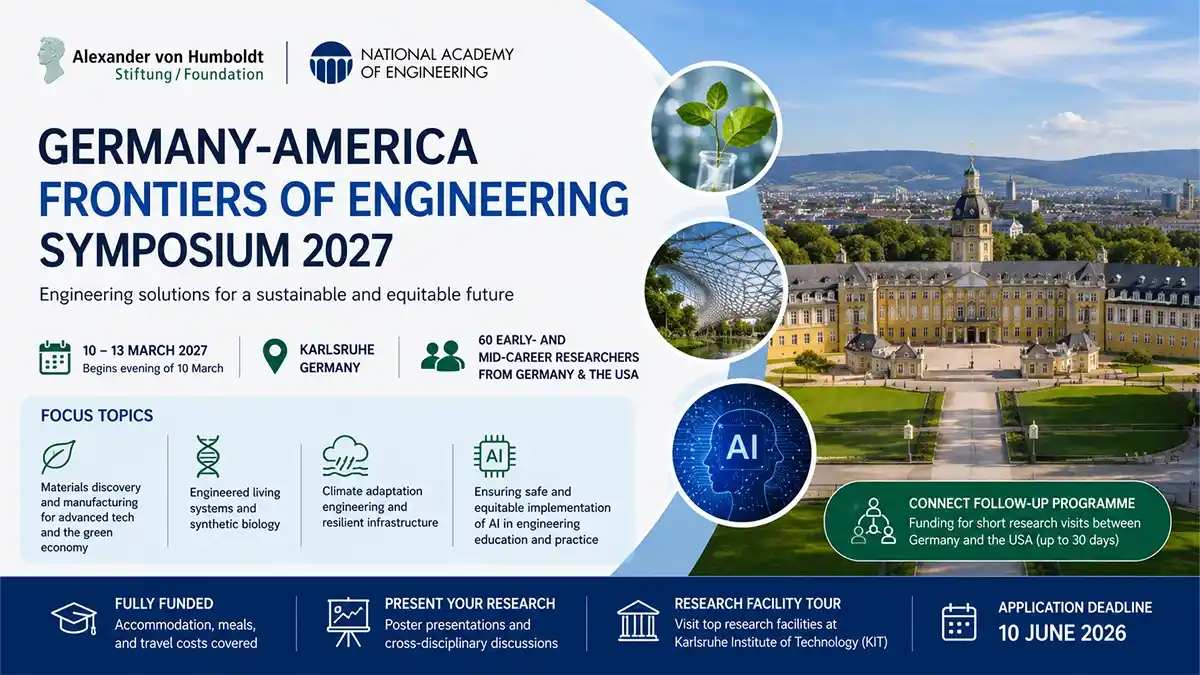 Alexander von Humboldt
Stiftung / Foundation

NATIONAL ACADEMY OF ENGINEERING

GERMANY-AMERICA
FRONTIERS OF ENGINEERING
SYMPOSIUM 2027

Engineering solutions for a sustainable and equitable future

10 – 13 MARCH 2027
Begins evening of 10 March

KARLSRUHE
GERMANY

60 EARLY- AND MID-CAREER RESEARCHERS FROM GERMANY & THE USA

FOCUS TOPICS

Materials discovery and manufacturing for advanced tech and the green economy

Engineered living systems and synthetic biology

Climate adaptation engineering and resilient infrastructure

AI

Ensuring safe and equitable implementation of AI in engineering education and practice

AI

CONNECT FOLLOW-UP PROGRAMME
Funding for short research visits between Germany and the USA (up to 30 days)

FULLY FUNDED
Accommodation, meals, and travel costs covered

PRESENT YOUR RESEARCH
Poster presentations and cross-disciplinary discussions

RESEARCH FACILITY TOUR
Visit top research facilities at Karlsruhe Institute of Technology (KIT)

APPLICATION DEADLINE
10 JUNE 2026